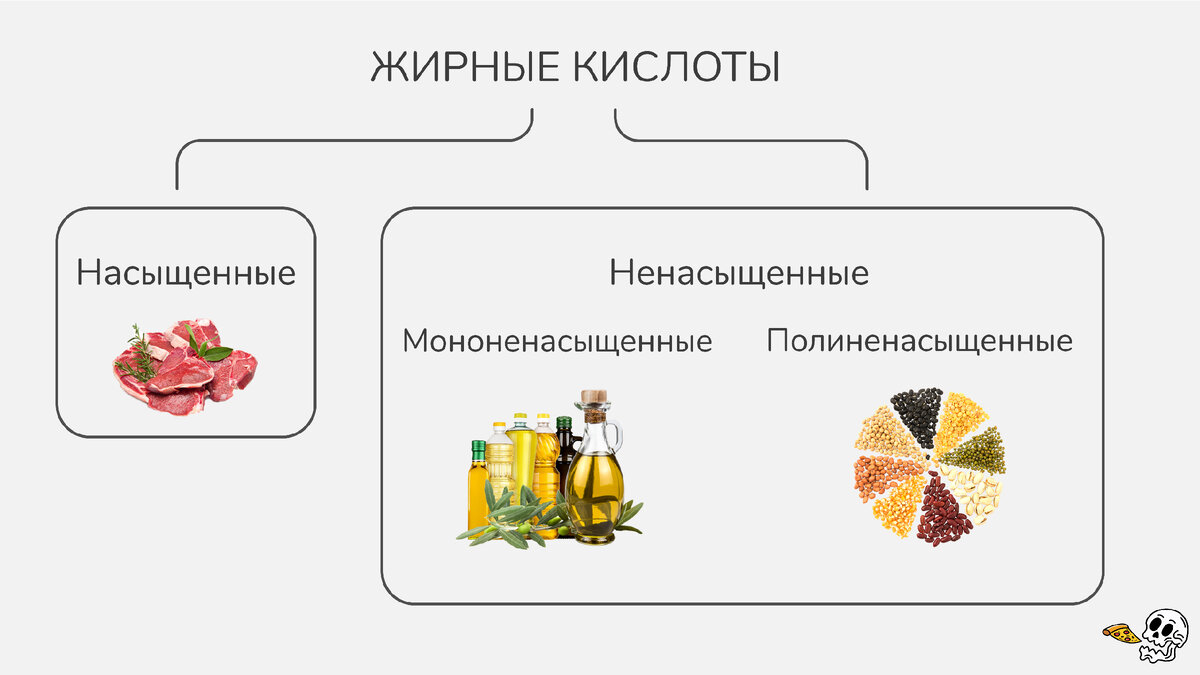 ЖИРНЫЕ КИСЛОТЫ

Насыщенные

Ненасыщенные

Мононенасыщенные

Полиненасыщенные